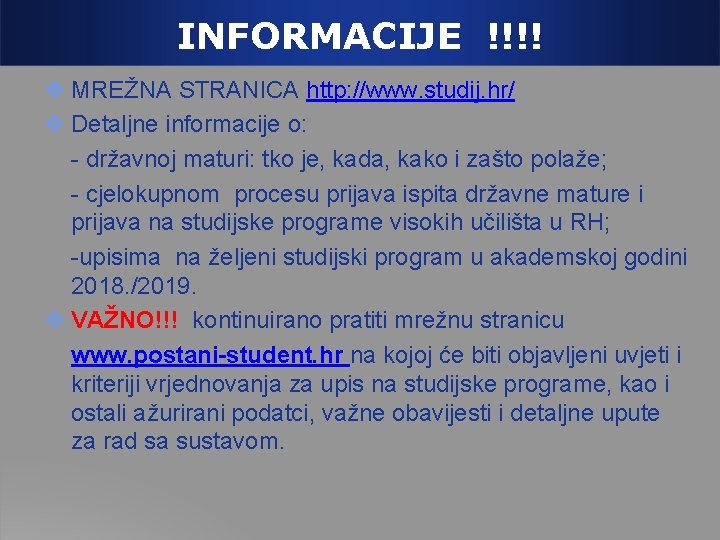 INFORMACIJE !!!!

MREŽNA STRANICA http://www.studij.hr/

Detaljne informacije o:

- državnoj maturi: tko je, kada, kako i zašto polaže;

- cjelokupnom procesu prijava ispita državne mature i prijava na studijske programe visokih učilišta u RH;

-upisima na željeni studijski program u akademskoj godini 2018./2019.

VAŽNO!!! kontinuirano pratiti mrežnu stranicu www.postani-student.hr na kojoj će biti objavljeni uvjeti i kriteriji vrjednovanja za upis na studijske programe, kao i ostali ažurirani podatci, važne obavijesti i detaljne upute za rad sa sustavom.